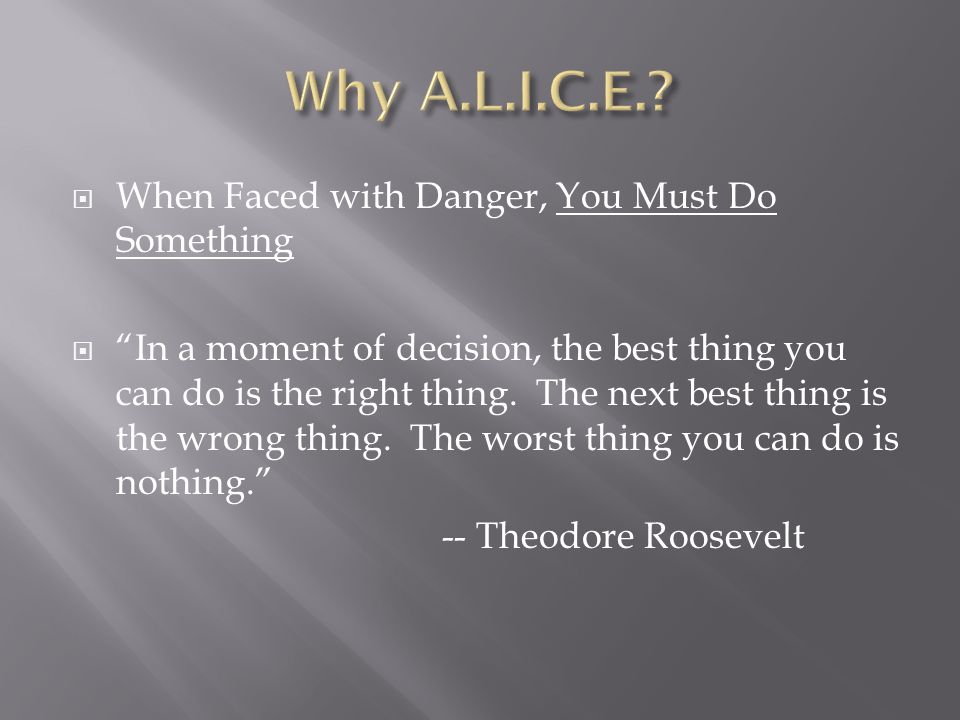 Why A.L.I.C.E.?

When Faced with Danger, You Must Do Something

“In a moment of decision, the best thing you can do is the right thing. The next best thing is the wrong thing. The worst thing you can do is nothing.”

-- Theodore Roosevelt